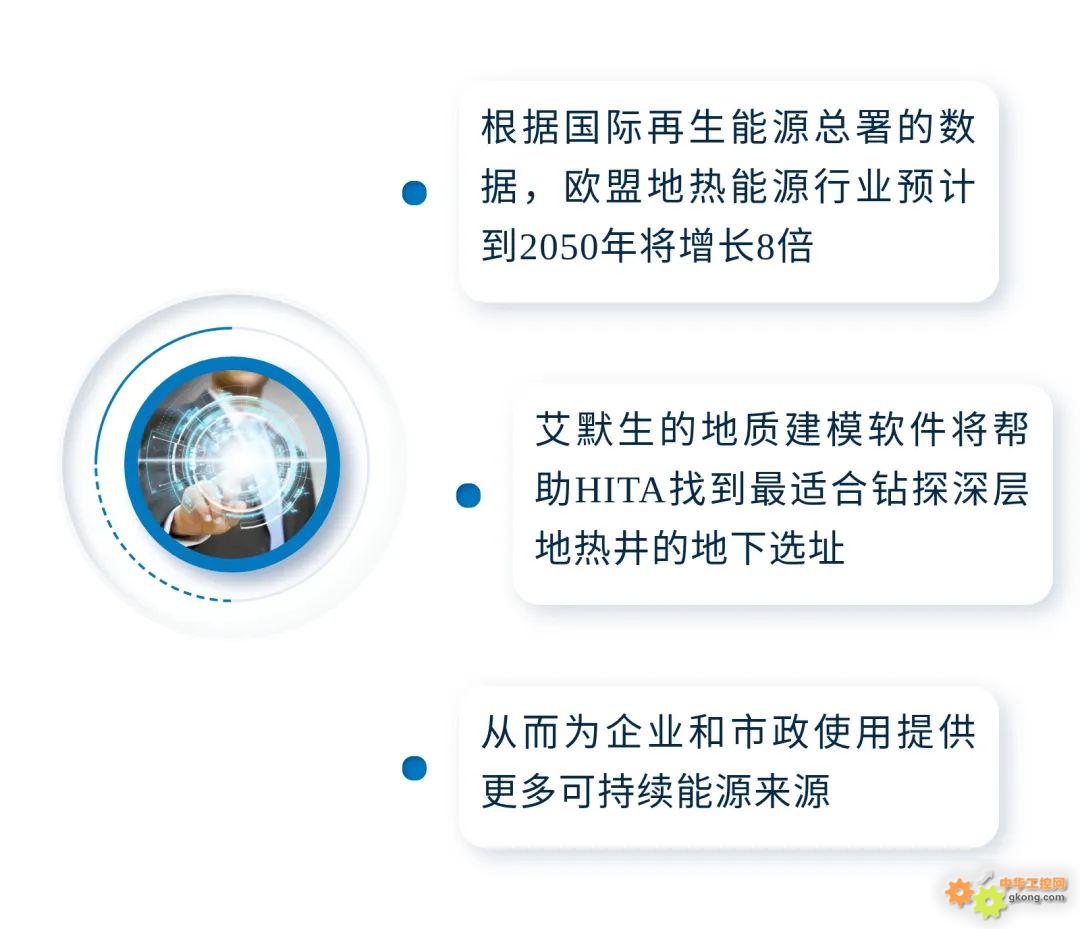 根据国际再生能源总署的数据，欧盟地热能源行业预计到2050年将增长8倍

艾默生的地质建模软件将帮助HITA找到最适合钻探深层地热井的地下选址

从而为企业和市政使用提供更多可持续能源来源

中华工控网
gkong.com